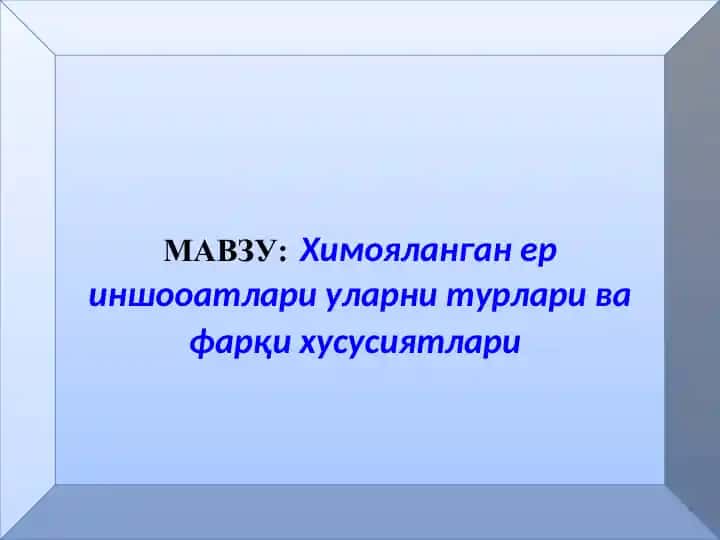 МАВЗУ: Химояланган ер иншооатлари уларни турлари ва фарқи хусусиятлари